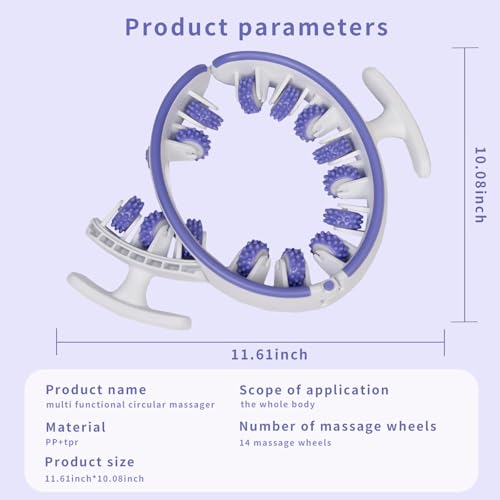 Product parameters

10.08inch

11.61inch

Product name
multi functional circular massager

Material
PP+tpr

Product size
11.61inch*10.08inch

Scope of application
the whole body

Number of massage wheels
14 massage wheels